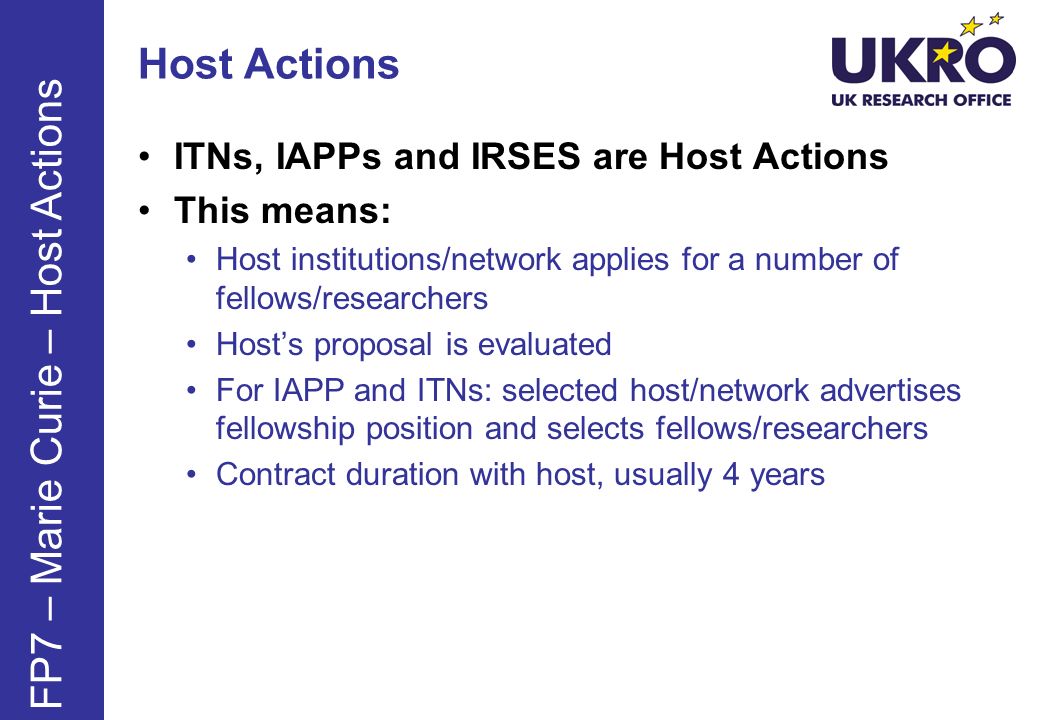 FP7 – Marie Curie – Host Actions

Host Actions

UKRO
UK RESEARCH OFFICE

• ITNs, IAPPs and IRSES are Host Actions
• This means:
• Host institutions/network applies for a number of fellows/researchers
• Host's proposal is evaluated
• For IAPP and ITNs: selected host/network advertises fellowship position and selects fellows/researchers
• Contract duration with host, usually 4 years